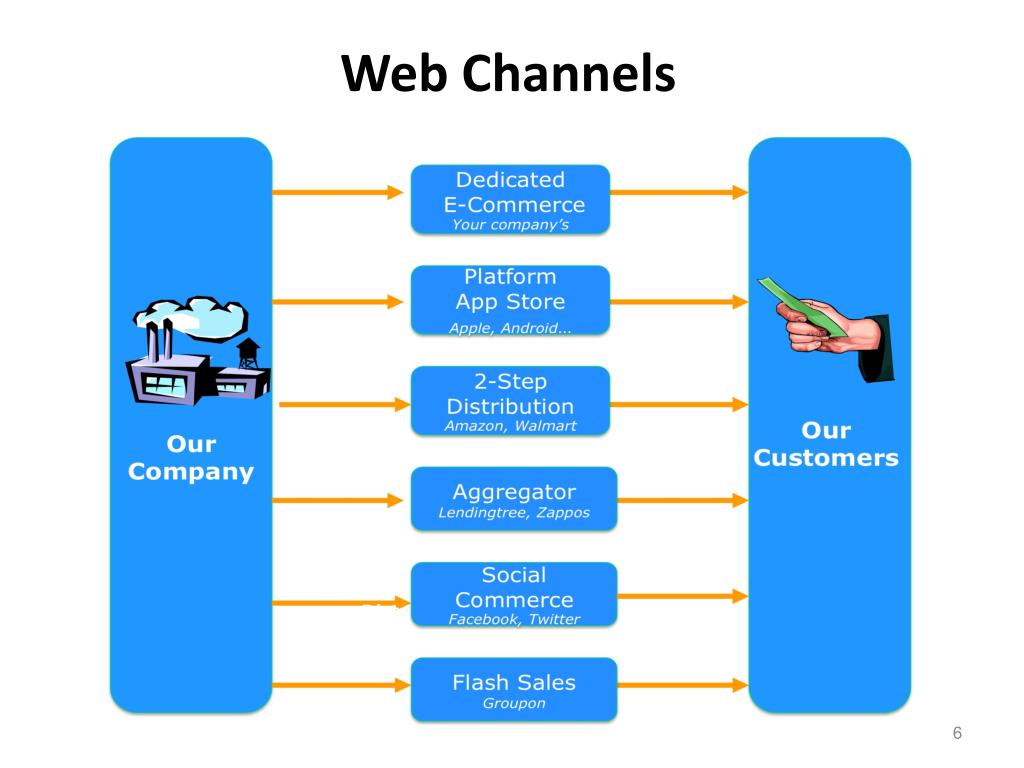 Web Channels

Our Company

Dedicated E-Commerce
Your company's

Platform App Store
Apple, Android…

2-Step Distribution
Amazon, Walmart

Aggregator
Lendingtree, Zappos

Social Commerce
Facebook, Twitter

Flash Sales
Groupon

Our Customers

6